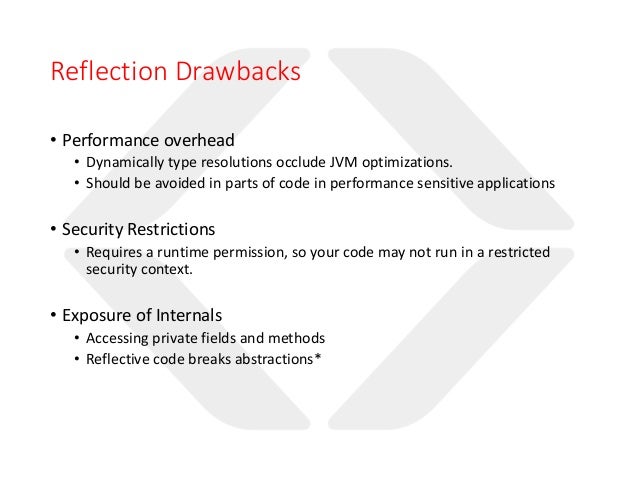 Reflection Drawbacks

• Performance overhead
  • Dynamically type resolutions occlude JVM optimizations.
  • Should be avoided in parts of code in performance sensitive applications

• Security Restrictions
  • Requires a runtime permission, so your code may not run in a restricted security context.

• Exposure of Internals
  • Accessing private fields and methods
  • Reflective code breaks abstractions*